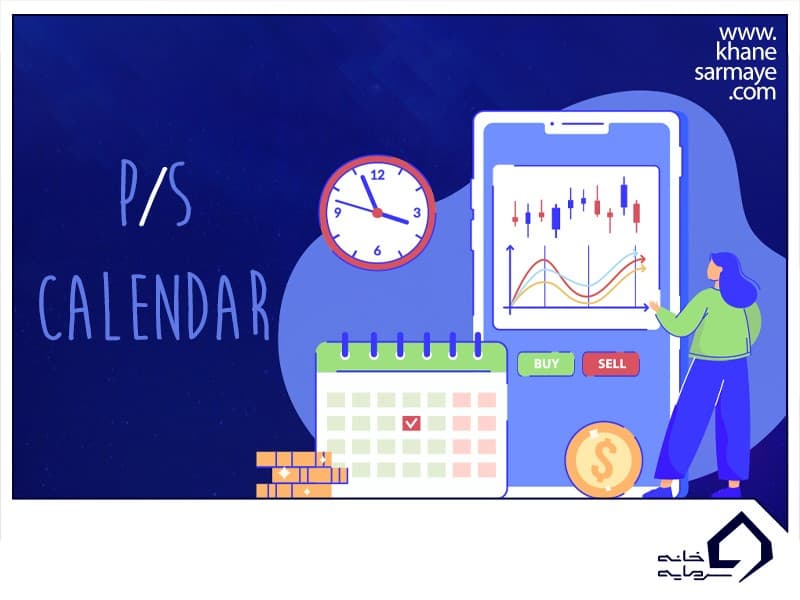 www.
khane
sarmaye
.com

P/S
CALENDAR

12
3
6
9

BUY
SELL

$

خانه
سرمایه